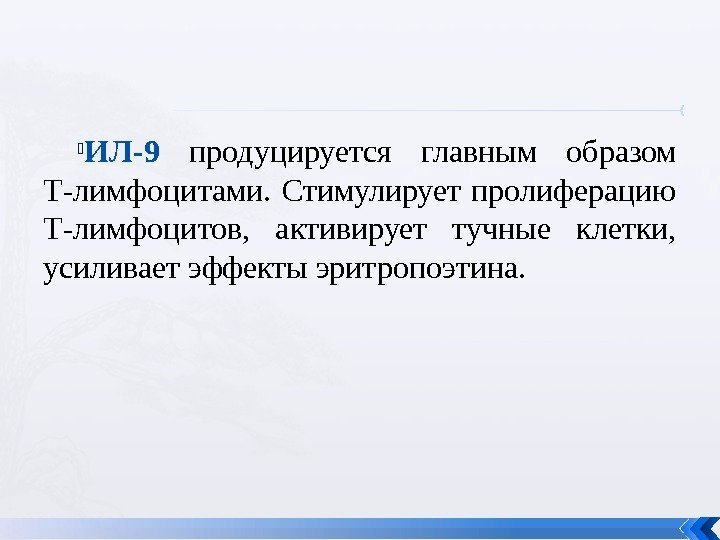 ИЛ-9 продуцируется главным образом Т-лимфоцитами. Стимулирует пролиферацию Т-лимфоцитов, активирует тучные клетки, усиливает эффекты эритропоэтина.